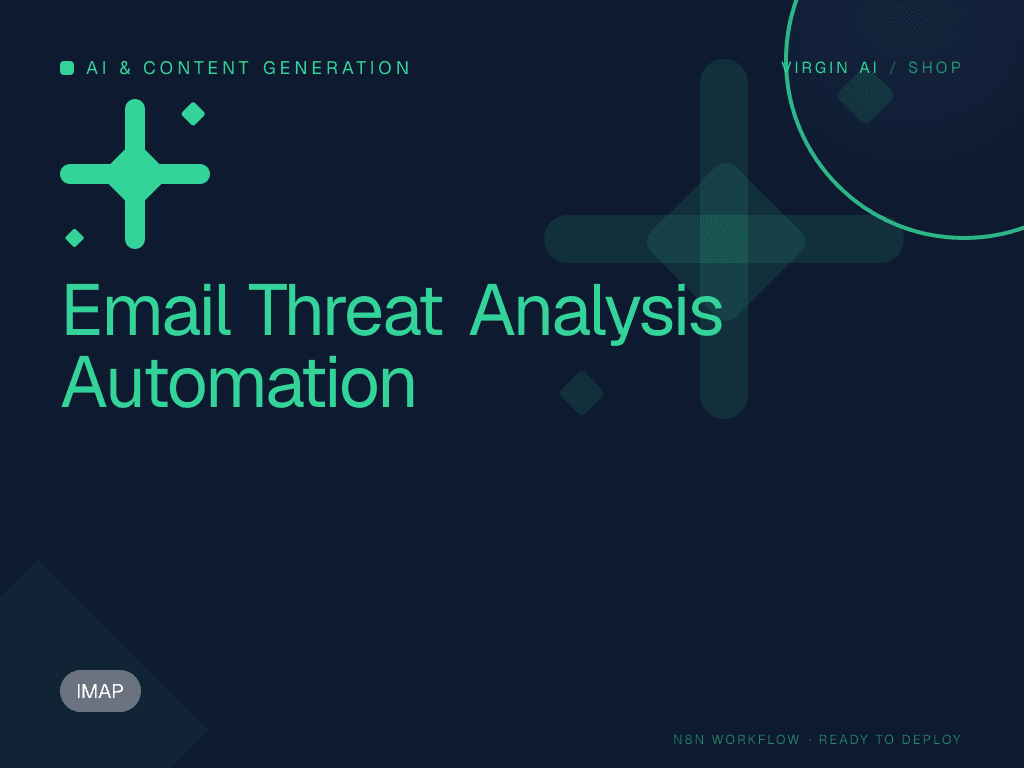 AI & CONTENT GENERATION

VIRGIN AI / SHOP

Email Threat Analysis Automation

IMAP

N8N WORKFLOW · READY TO DEPLOY